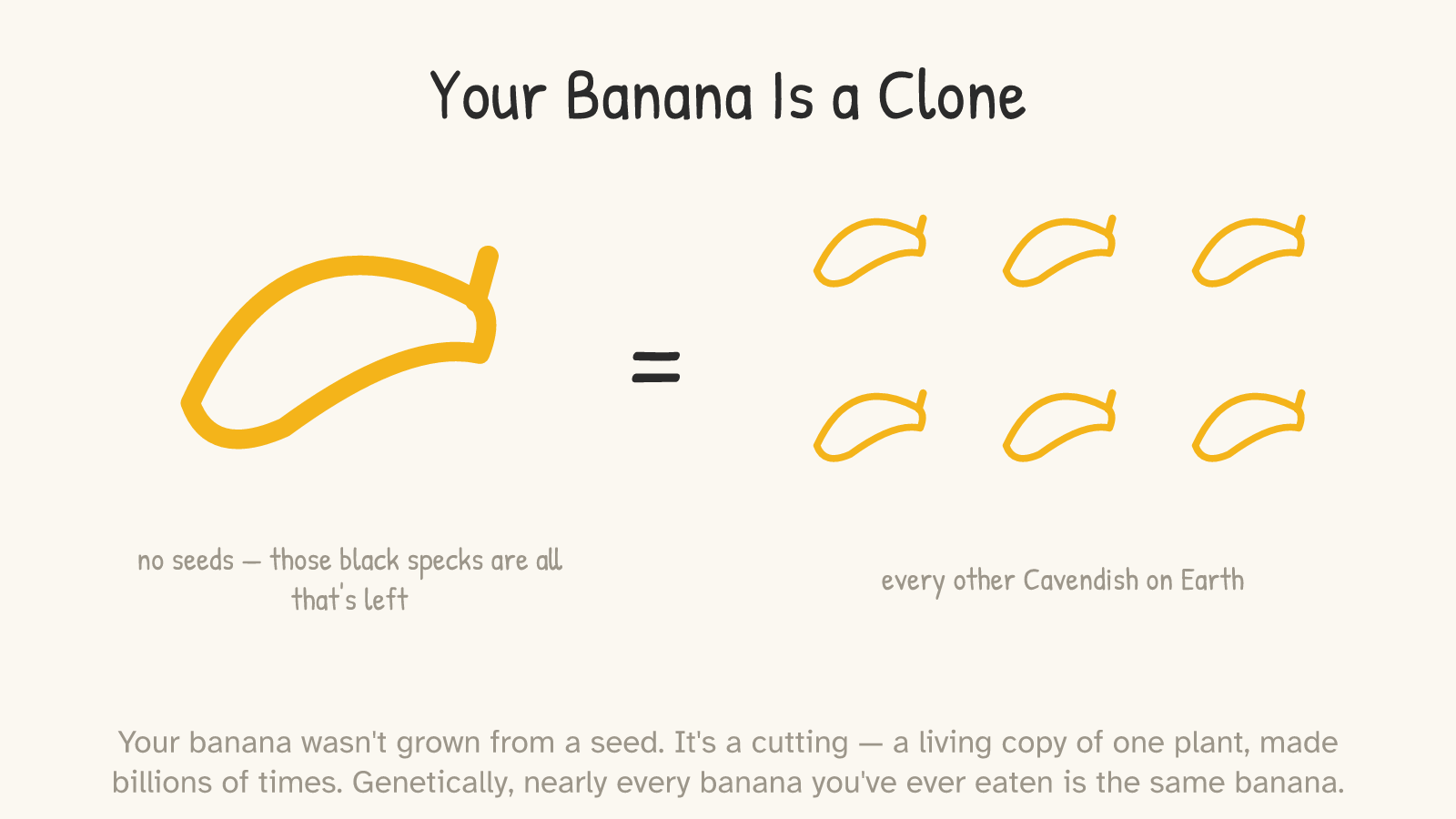 Your Banana Is a Clone

=

no seeds — those black specks are all that's left

every other Cavendish on Earth

Your banana wasn't grown from a seed. It's a cutting — a living copy of one plant, made billions of times. Genetically, nearly every banana you've ever eaten is the same banana.